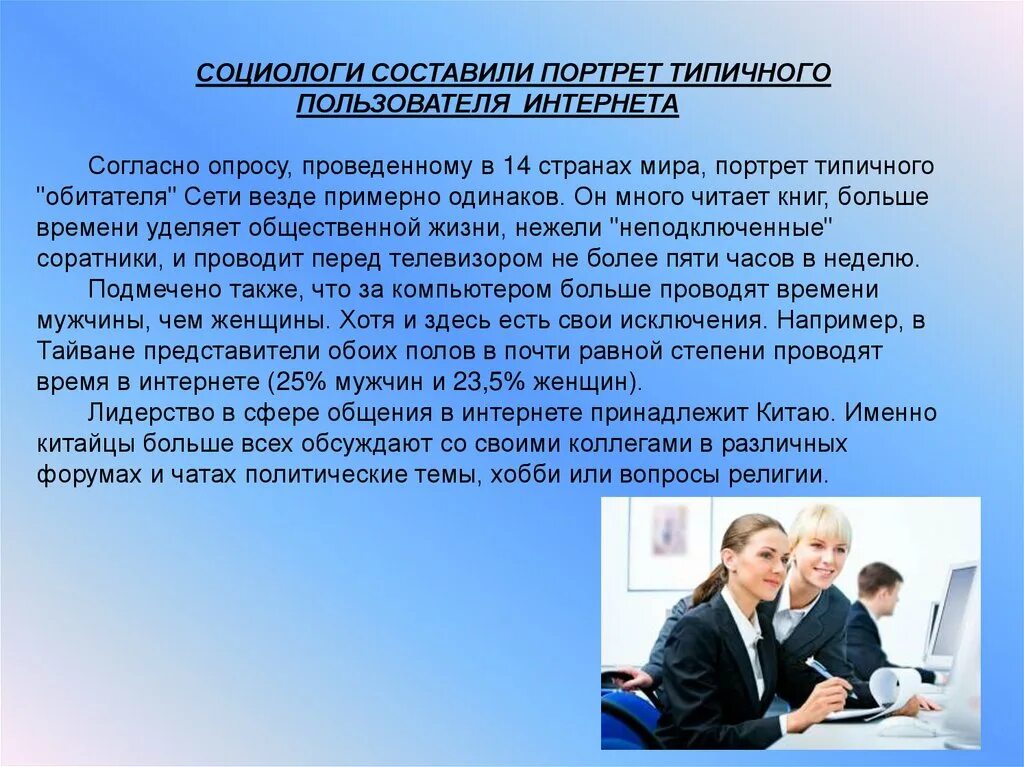 СОЦИОЛОГИ СОСТАВИЛИ ПОРТРЕТ ТИПИЧНОГО ПОЛЬЗОВАТЕЛЯ ИНТЕРНЕТА

Согласно опросу, проведенному в 14 странах мира, портрет типичного "обитателя" Сети везде примерно одинаков. Он много читает книг, больше времени уделяет общественной жизни, нежели "неподключенные" соратники, и проводит перед телевизором не более пяти часов в неделю.

Подмечено также, что за компьютером больше проводят времени мужчины, чем женщины. Хотя и здесь есть свои исключения. Например, в Тайване представители обоих полов в почти равной степени проводят время в интернете (25% мужчин и 23,5% женщин).

Лидерство в сфере общения в интернете принадлежит Китаю. Именно китайцы больше всех обсуждают со своими коллегами в различных форумах и чатах политические темы, хобби или вопросы религии.